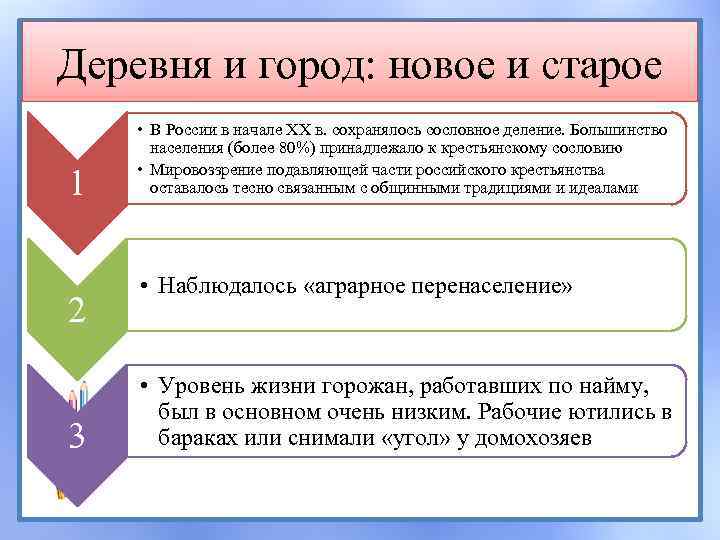 Деревня и город: новое и старое

1

• В России в начале XX в. сохранялось сословное деление. Большинство населения (более 80%) принадлежало к крестьянскому сословию

• Мировоззрение подавляющей части российского крестьянства оставалось тесно связанным с общинными традициями и идеалами

2

• Наблюдалось «аграрное перенаселение»

3

• Уровень жизни горожан, работавших по найму, был в основном очень низким. Рабочие ютились в бараках или снимали «угол» у домохозяев